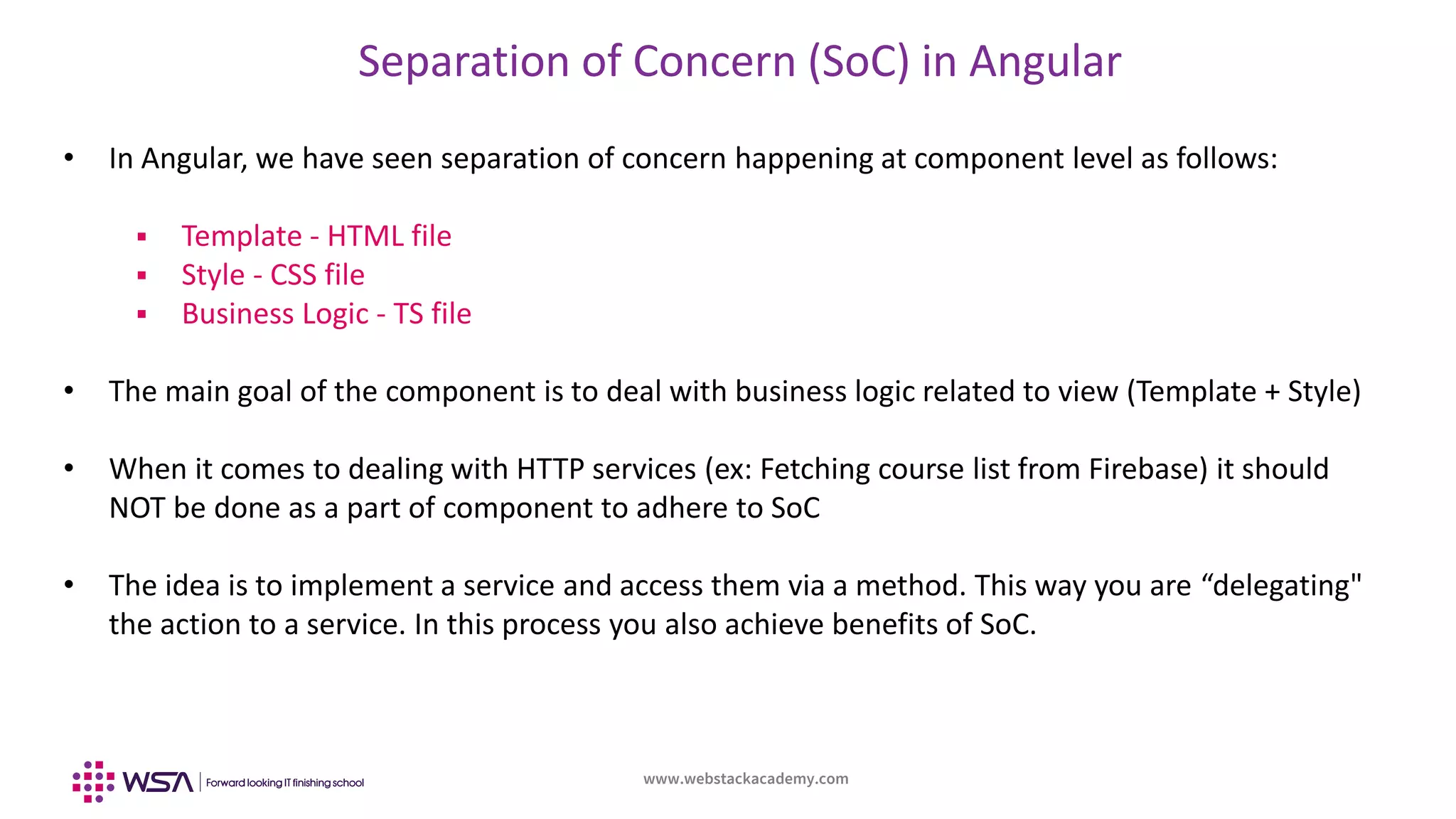 Separation of Concern (SoC) in Angular

• In Angular, we have seen separation of concern happening at component level as follows:

▪ Template - HTML file
▪ Style - CSS file
▪ Business Logic - TS file

• The main goal of the component is to deal with business logic related to view (Template + Style)

• When it comes to dealing with HTTP services (ex: Fetching course list from Firebase) it should NOT be done as a part of component to adhere to SoC

• The idea is to implement a service and access them via a method. This way you are “delegating" the action to a service. In this process you also achieve benefits of SoC.

WSA | Forward looking IT finishing school

www.webstackacademy.com